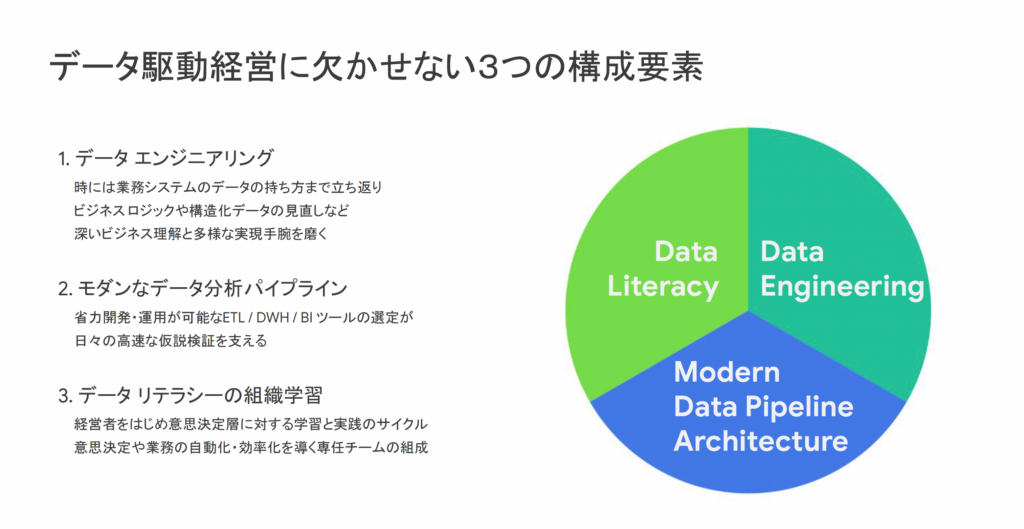 データ駆動経営に欠かせない3つの構成要素

1. データ エンジニアリング

時には業務システムのデータの持ち方まで立ち返り
ビジネスロジックや構造化データの見直しなど
深いビジネス理解と多様な実現手腕を磨く

2. モダンなデータ分析パイプライン

省力開発・運用が可能なETL / DWH / BI ツールの選定が
日々の高速な仮説検証を支える

3. データ リテラシーの組織学習

経営者をはじめ意思決定層に対する学習と実践のサイクル
意思決定や業務の自動化・効率化を導く専任チームの組成

Data Literacy

Data Engineering

Modern Data Pipeline Architecture